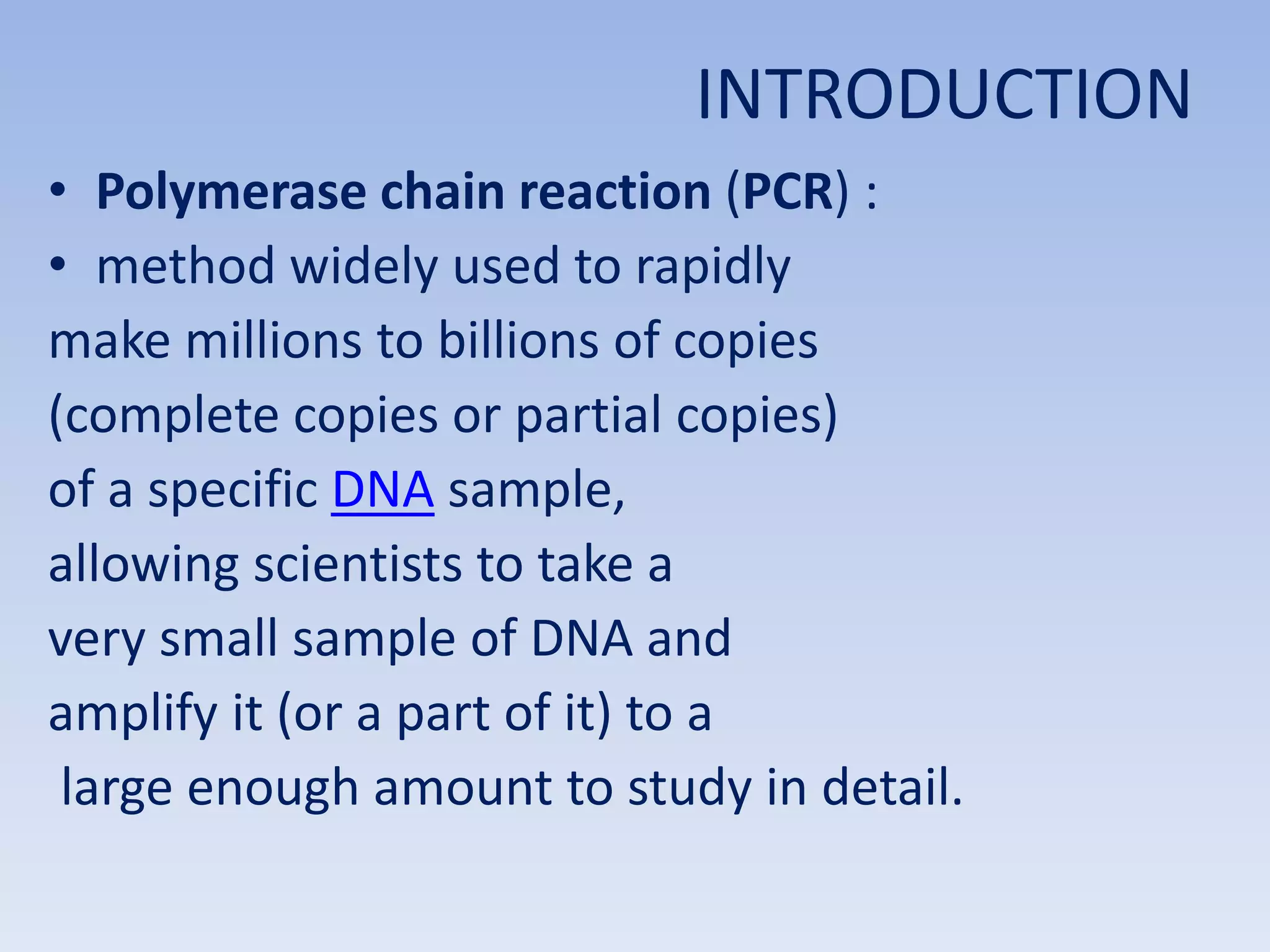 INTRODUCTION

• Polymerase chain reaction (PCR) :
• method widely used to rapidly make millions to billions of copies (complete copies or partial copies) of a specific DNA sample, allowing scientists to take a very small sample of DNA and amplify it (or a part of it) to a large enough amount to study in detail.